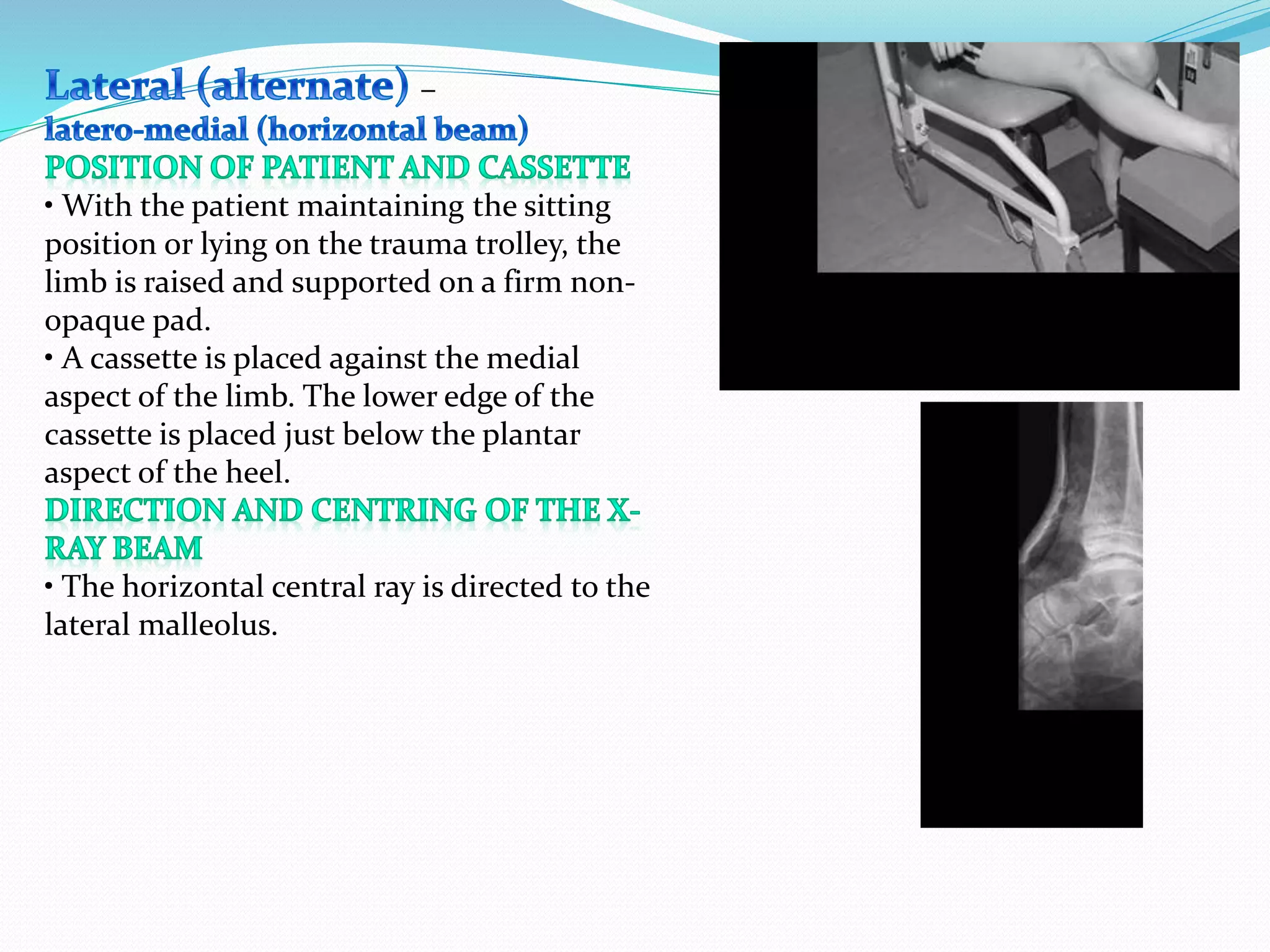 Lateral (alternate) –
latero-medial (horizontal beam)
POSITION OF PATIENT AND CASSETTE
• With the patient maintaining the sitting position or lying on the trauma trolley, the limb is raised and supported on a firm non-opaque pad.
• A cassette is placed against the medial aspect of the limb. The lower edge of the cassette is placed just below the plantar aspect of the heel.
DIRECTION AND CENTRING OF THE X-RAY BEAM
• The horizontal central ray is directed to the lateral malleolus.